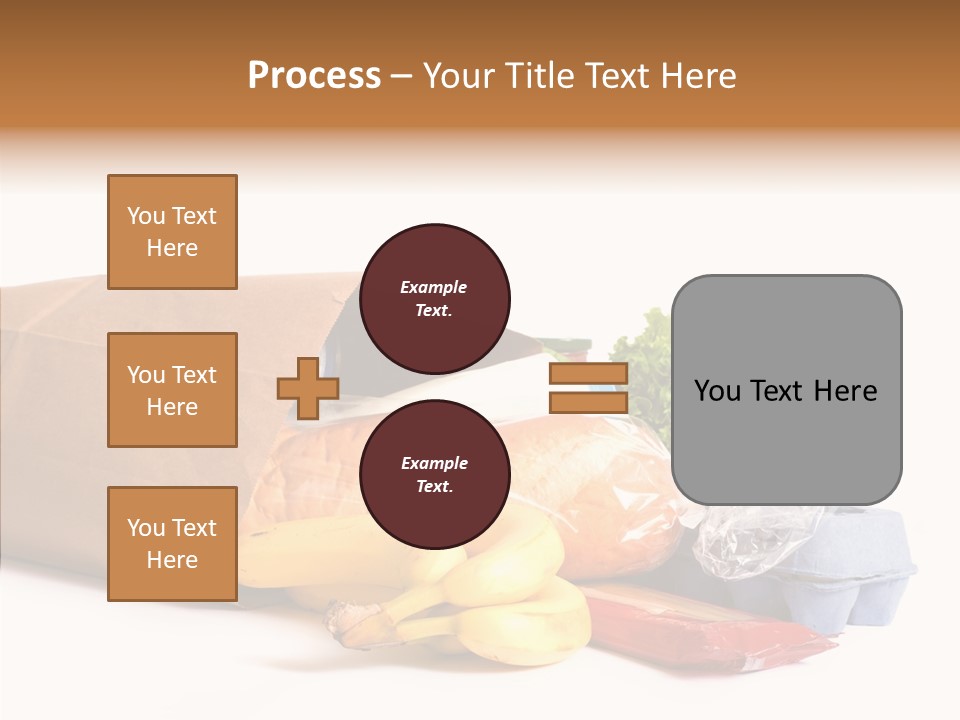 Process – Your Title Text Here

You Text Here

You Text Here

You Text Here

Example Text.

Example Text.

You Text Here